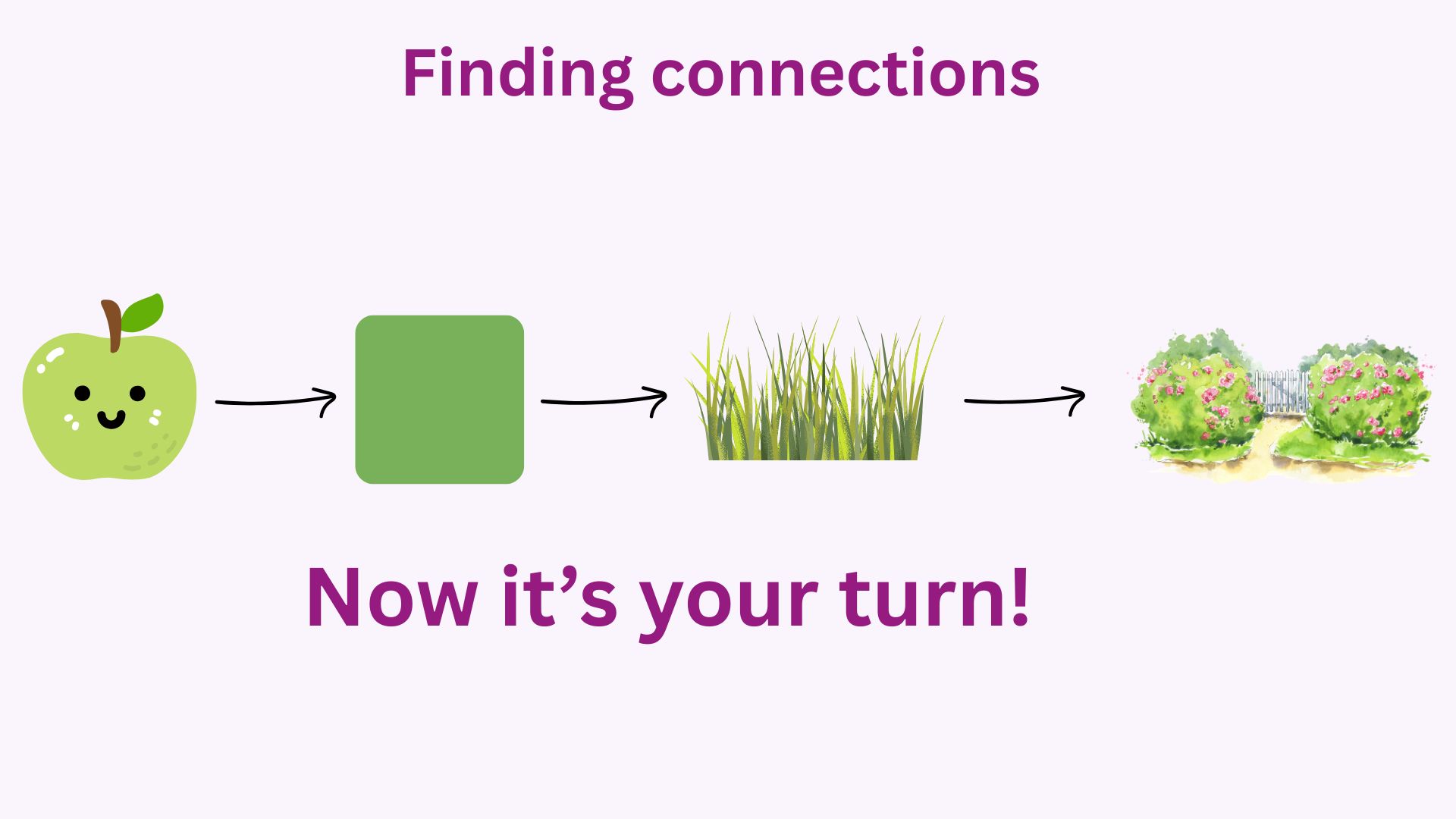 Finding connections

Now it’s your turn!